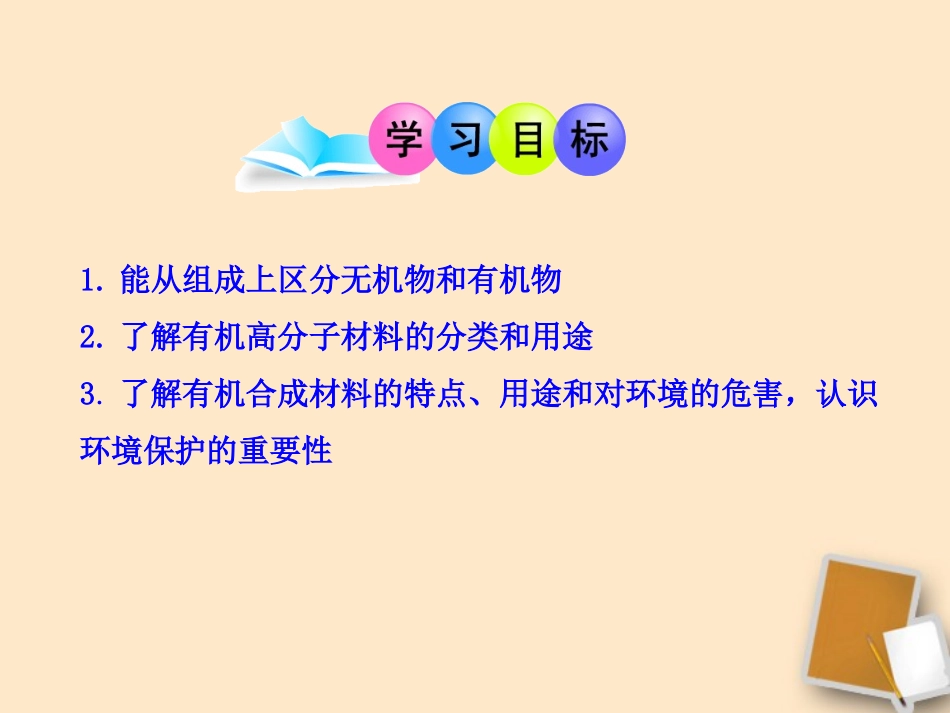 学习目标

1. 能从组成上区分无机物和有机物

2. 了解有机高分子材料的分类和用途

3. 了解有机合成材料的特点、用途和对环境的危害，认识环境保护的重要性